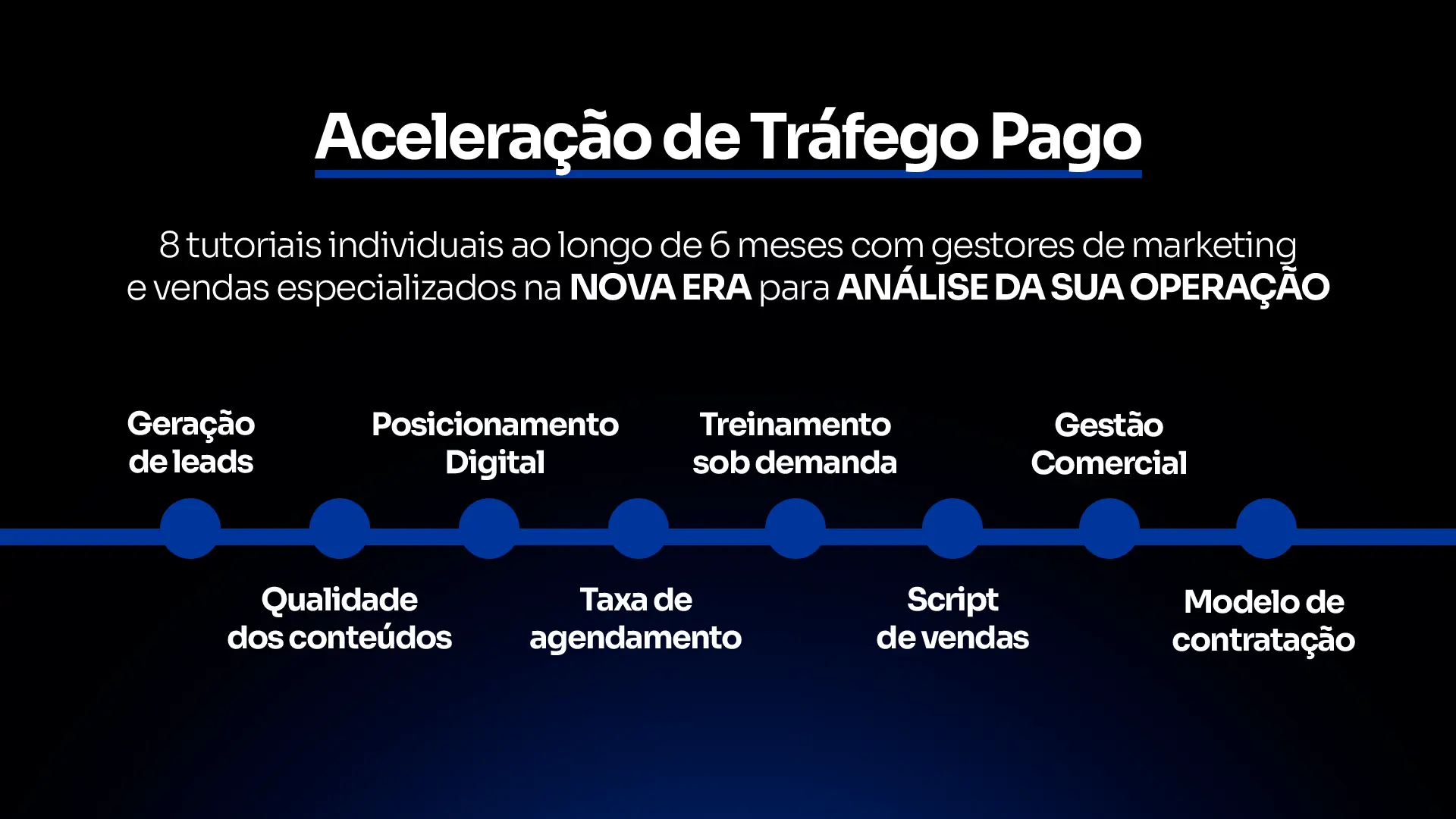 Aceleração de Tráfego Pago

8 tutoriais individuais ao longo de 6 meses com gestores de marketing e vendas especializados na NOVA ERA para ANÁLISE DA SUA OPERAÇÃO

Geração
de leads

Posicionamento
Digital

Treinamento
sob demanda

Gestão
Comercial

Qualidade
dos conteúdos

Taxa de
agendamento

Script
de vendas

Modelo de
contratação